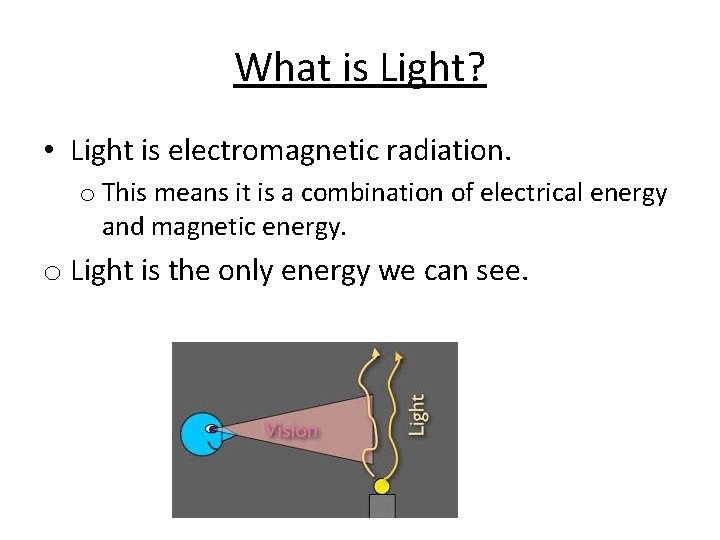 What is Light?

• Light is electromagnetic radiation.

o This means it is a combination of electrical energy and magnetic energy.

o Light is the only energy we can see.

Vision

Light